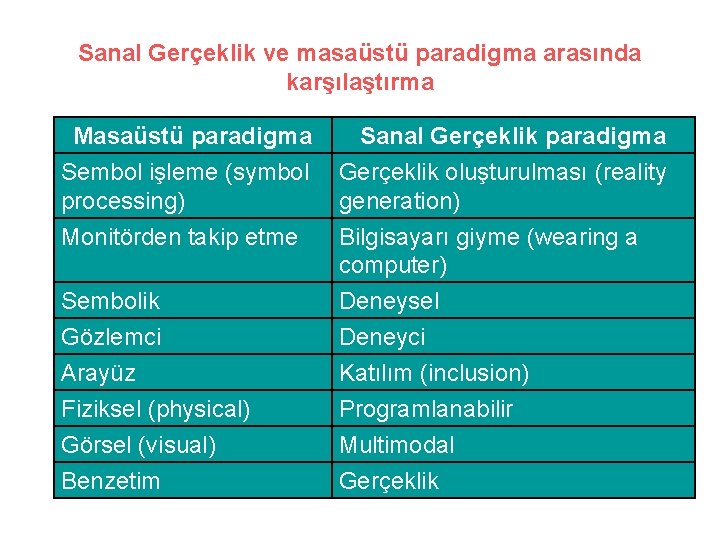 Sanal Gerçeklik ve masaüstü paradigma arasında karşılaştırma

| Masaüstü paradigma | Sanal Gerçeklik paradigma |
|---|---|
| Sembol işleme (symbol processing) | Gerçeklik oluşturulması (reality generation) |
| Monitörden takip etme | Bilgisayarı giyme (wearing a computer) |
| Sembolik | Deneysel |
| Gözlemci | Deneyci |
| Arayüz | Katılım (inclusion) |
| Fiziksel (physical) | Programlanabilir |
| Görsel (visual) | Multimodal |
| Benzetim | Gerçeklik |